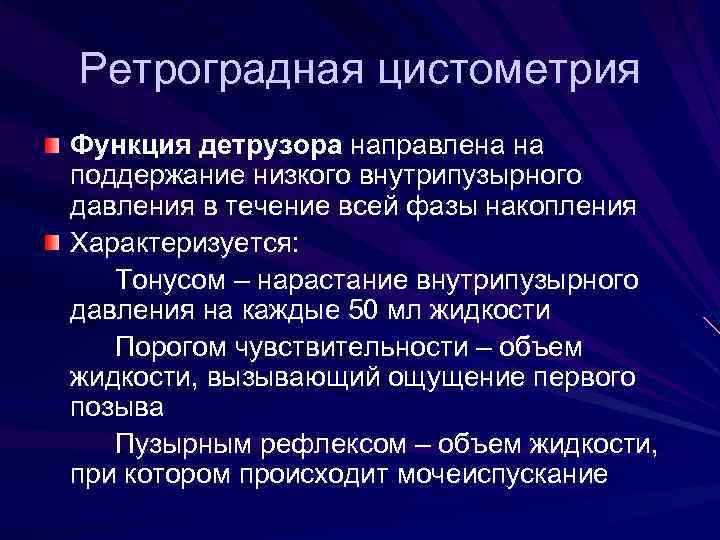 Ретроградная цистометрия

Функция детрузора направлена на поддержание низкого внутрипузырного давления в течение всей фазы накопления

Характеризуется:

Тонусом – нарастание внутрипузырного давления на каждые 50 мл жидкости

Порогом чувствительности – объем жидкости, вызывающий ощущение первого позыва

Пузырным рефлексом – объем жидкости, при котором происходит мочеиспускание